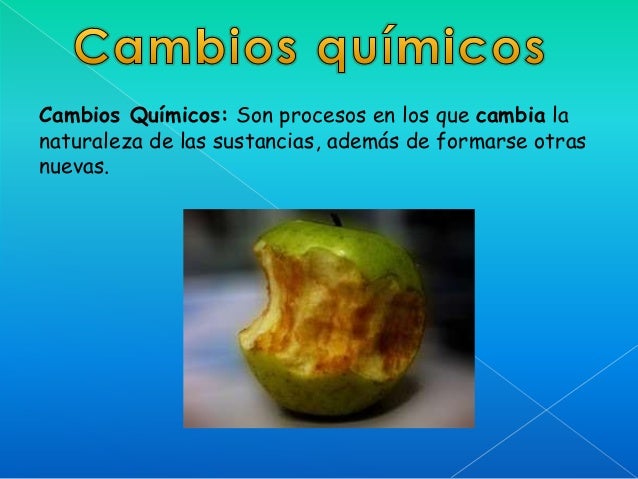 Cambios químicos

Cambios Químicos: Son procesos en los que cambia la naturaleza de las sustancias, además de formarse otras nuevas.